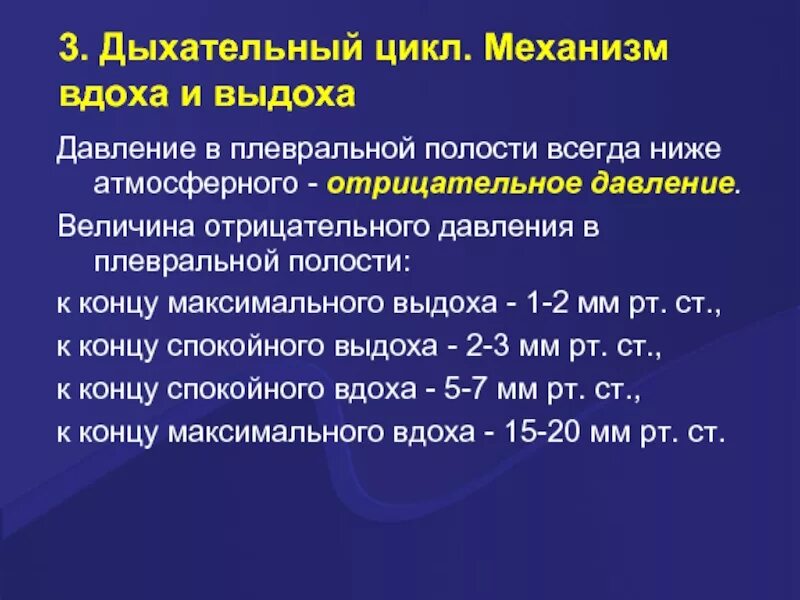 3. Дыхательный цикл. Механизм вдоха и выдоха

Давление в плевральной полости всегда ниже атмосферного - отрицательное давление.

Величина отрицательного давления в плевральной полости:

к концу максимального выдоха - 1-2 мм рт. ст.,

к концу спокойного выдоха - 2-3 мм рт. ст.,

к концу спокойного вдоха - 5-7 мм рт. ст.,

к концу максимального вдоха - 15-20 мм рт. ст.